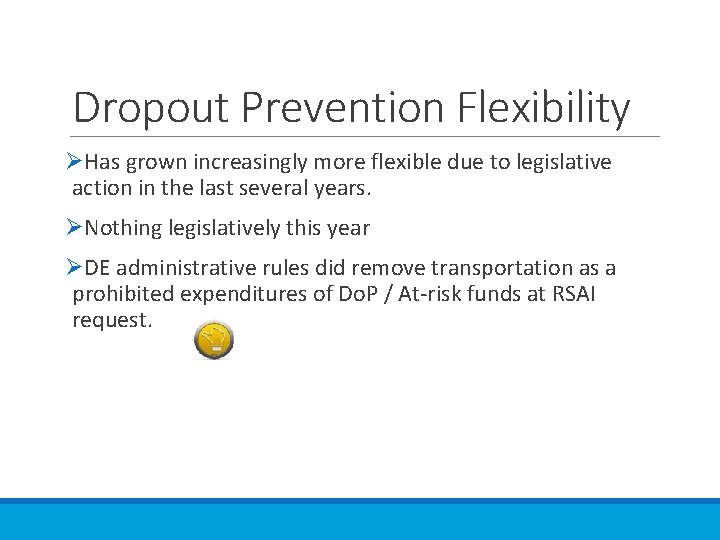 Dropout Prevention Flexibility

➢Has grown increasingly more flexible due to legislative action in the last several years.

➢Nothing legislatively this year

➢DE administrative rules did remove transportation as a prohibited expenditures of DoP / At-risk funds at RSAI request.